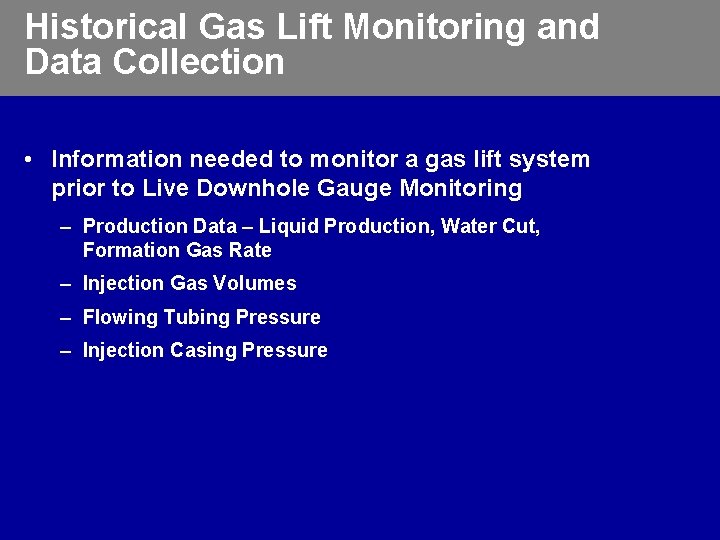 Historical Gas Lift Monitoring and Data Collection

• Information needed to monitor a gas lift system prior to Live Downhole Gauge Monitoring

– Production Data – Liquid Production, Water Cut, Formation Gas Rate

– Injection Gas Volumes

– Flowing Tubing Pressure

– Injection Casing Pressure